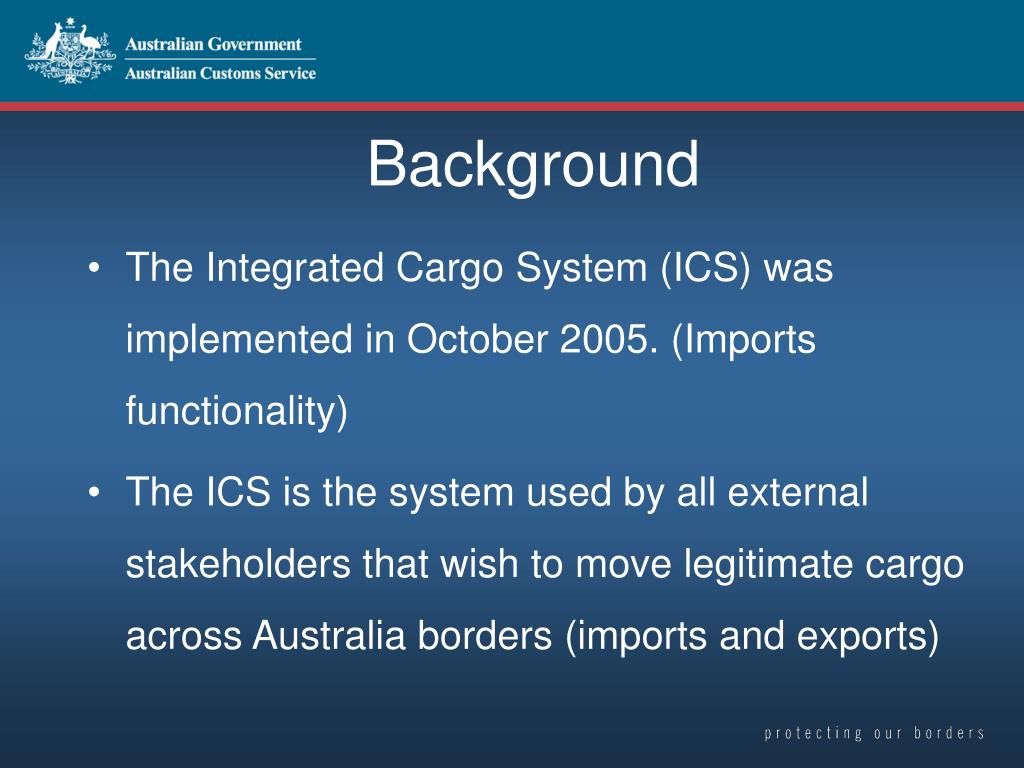 Australian Government
Australian Customs Service

Background

• The Integrated Cargo System (ICS) was implemented in October 2005. (Imports functionality)

• The ICS is the system used by all external stakeholders that wish to move legitimate cargo across Australia borders (imports and exports)

protecting our borders